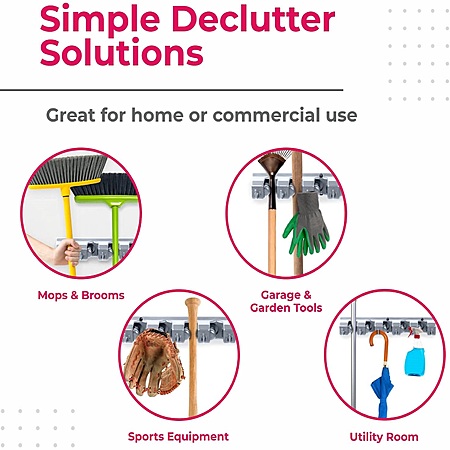 Simple Declutter Solutions

Great for home or commercial use

Mops & Brooms

Garage & Garden Tools

Sports Equipment

Utility Room